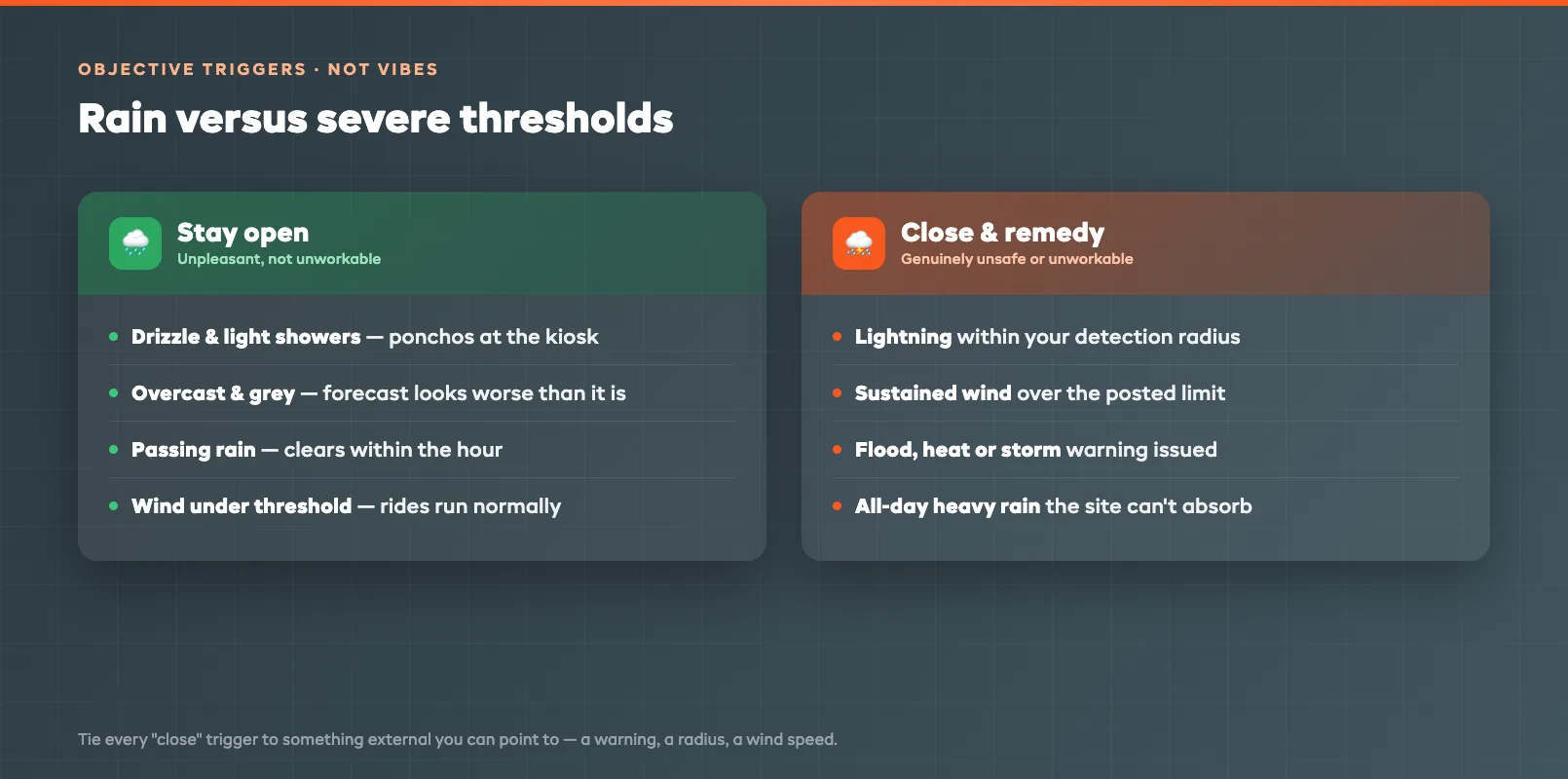 OBJECTIVE TRIGGERS · NOT VIBES

Rain versus severe thresholds

Stay open
Unpleasant, not unworkable

- Drizzle & light showers — ponchos at the kiosk
- Overcast & grey — forecast looks worse than it is
- Passing rain — clears within the hour
- Wind under threshold — rides run normally

Close & remedy
Genuinely unsafe or unworkable

- Lightning within your detection radius
- Sustained wind over the posted limit
- Flood, heat or storm warning issued
- All-day heavy rain the site can't absorb

Tie every "close" trigger to something external you can point to — a warning, a radius, a wind speed.